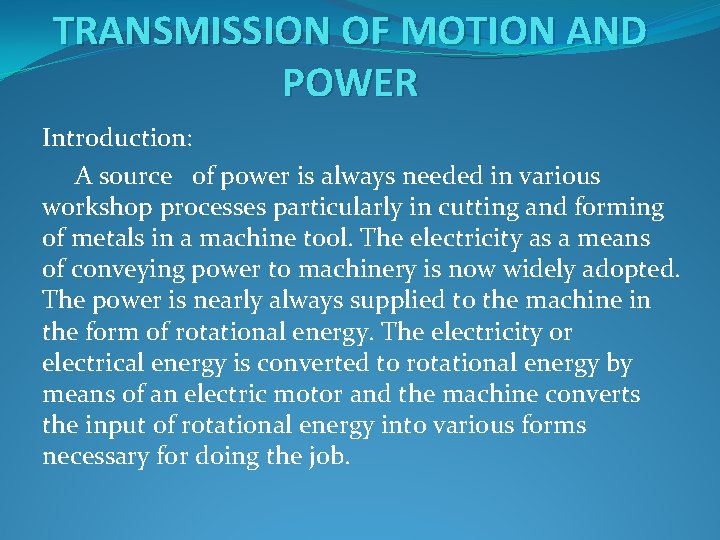 TRANSMISSION OF MOTION AND POWER

Introduction:

A source of power is always needed in various workshop processes particularly in cutting and forming of metals in a machine tool. The electricity as a means of conveying power to machinery is now widely adopted. The power is nearly always supplied to the machine in the form of rotational energy. The electricity or electrical energy is converted to rotational energy by means of an electric motor and the machine converts the input of rotational energy into various forms necessary for doing the job.